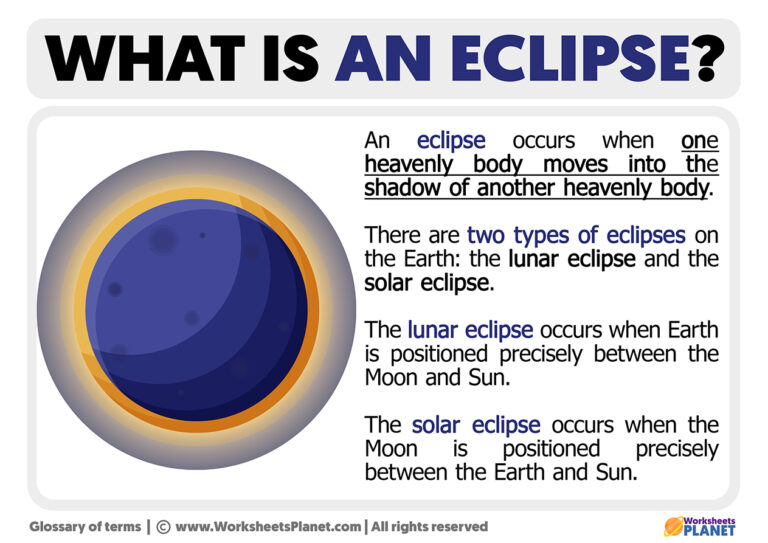 WHAT IS AN ECLIPSE?

An eclipse occurs when one heavenly body moves into the shadow of another heavenly body.

There are two types of eclipses on the Earth: the lunar eclipse and the solar eclipse.

The lunar eclipse occurs when Earth is positioned precisely between the Moon and Sun.

The solar eclipse occurs when the Moon is positioned precisely between the Earth and Sun.

Glossary of terms | © www.WorksheetsPlanet.com | All rights reserved

Worksheets PLANET